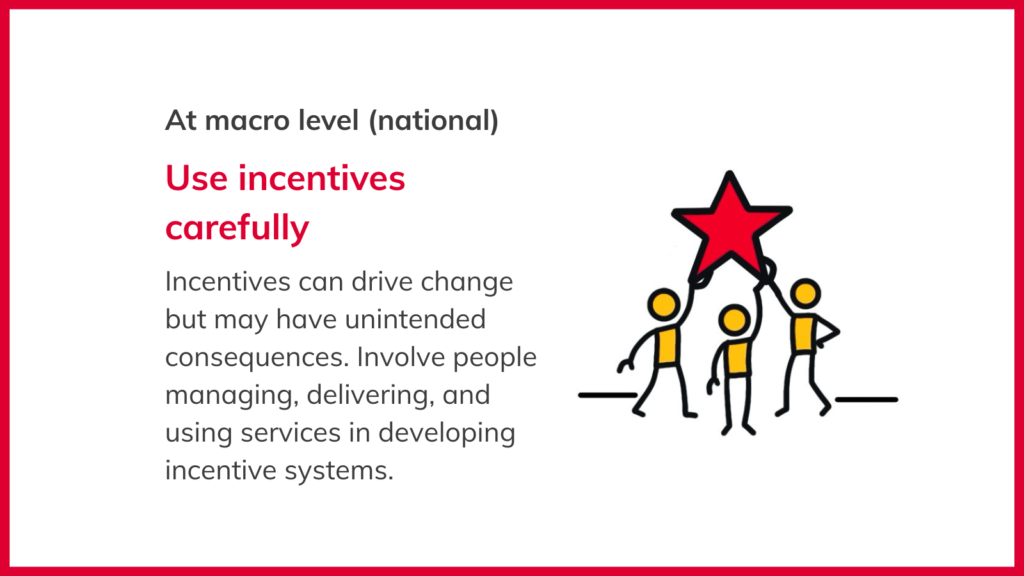 At macro level (national)

Use incentives carefully

Incentives can drive change but may have unintended consequences. Involve people managing, delivering, and using services in developing incentive systems.